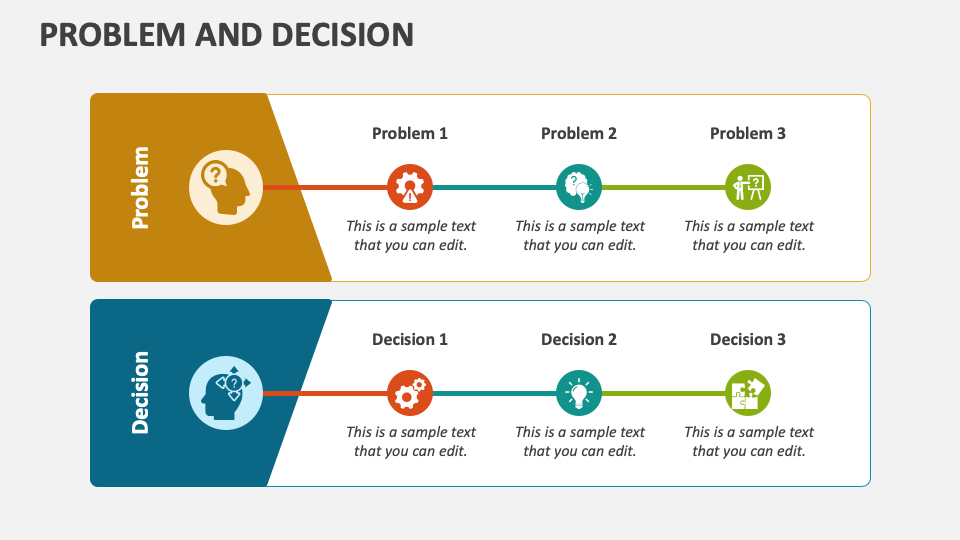 PROBLEM AND DECISION

Problem

Problem 1

This is a sample text that you can edit.

Problem 2

This is a sample text that you can edit.

Problem 3

This is a sample text that you can edit.

Decision

Decision 1

This is a sample text that you can edit.

Decision 2

This is a sample text that you can edit.

Decision 3

This is a sample text that you can edit.